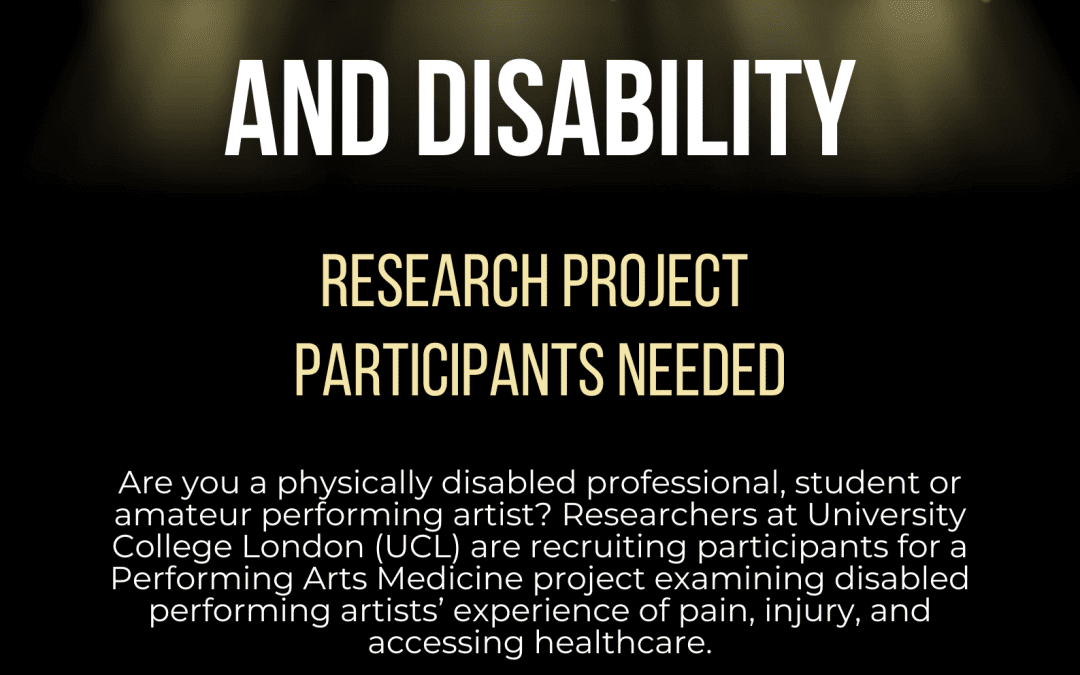 AND DISABILITY

RESEARCH PROJECT
PARTICIPANTS NEEDED

Are you a physically disabled professional, student or amateur performing artist? Researchers at University College London (UCL) are recruiting participants for a Performing Arts Medicine project examining disabled performing artists' experience of pain, injury, and accessing healthcare.